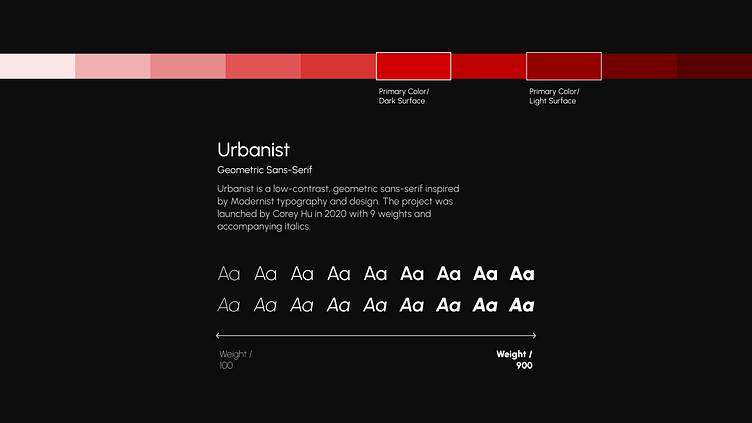 Primary Color/
Dark Surface

Primary Color/
Light Surface

Urbanist

Geometric Sans-Serif

Urbanist is a low-contrast, geometric sans-serif inspired by Modernist typography and design. The project was launched by Corey Hu in 2020 with 9 weights and accompanying italics.

Aa Aa Aa Aa Aa Aa Aa Aa Aa

Aa Aa Aa Aa Aa Aa Aa Aa Aa

Weight / 100

Weight / 900